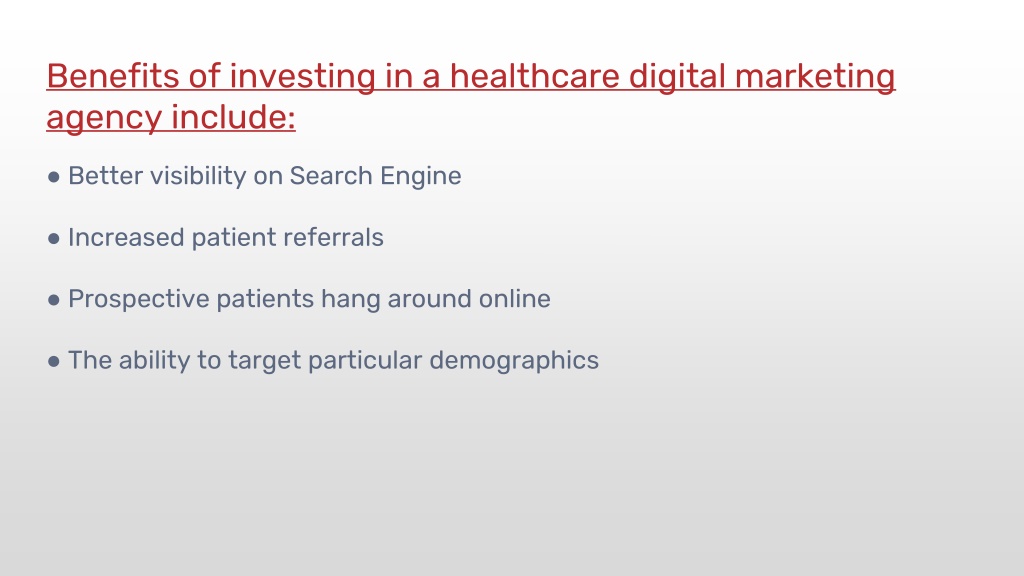 Benefits of investing in a healthcare digital marketing agency include:

● Better visibility on Search Engine

● Increased patient referrals

● Prospective patients hang around online

● The ability to target particular demographics